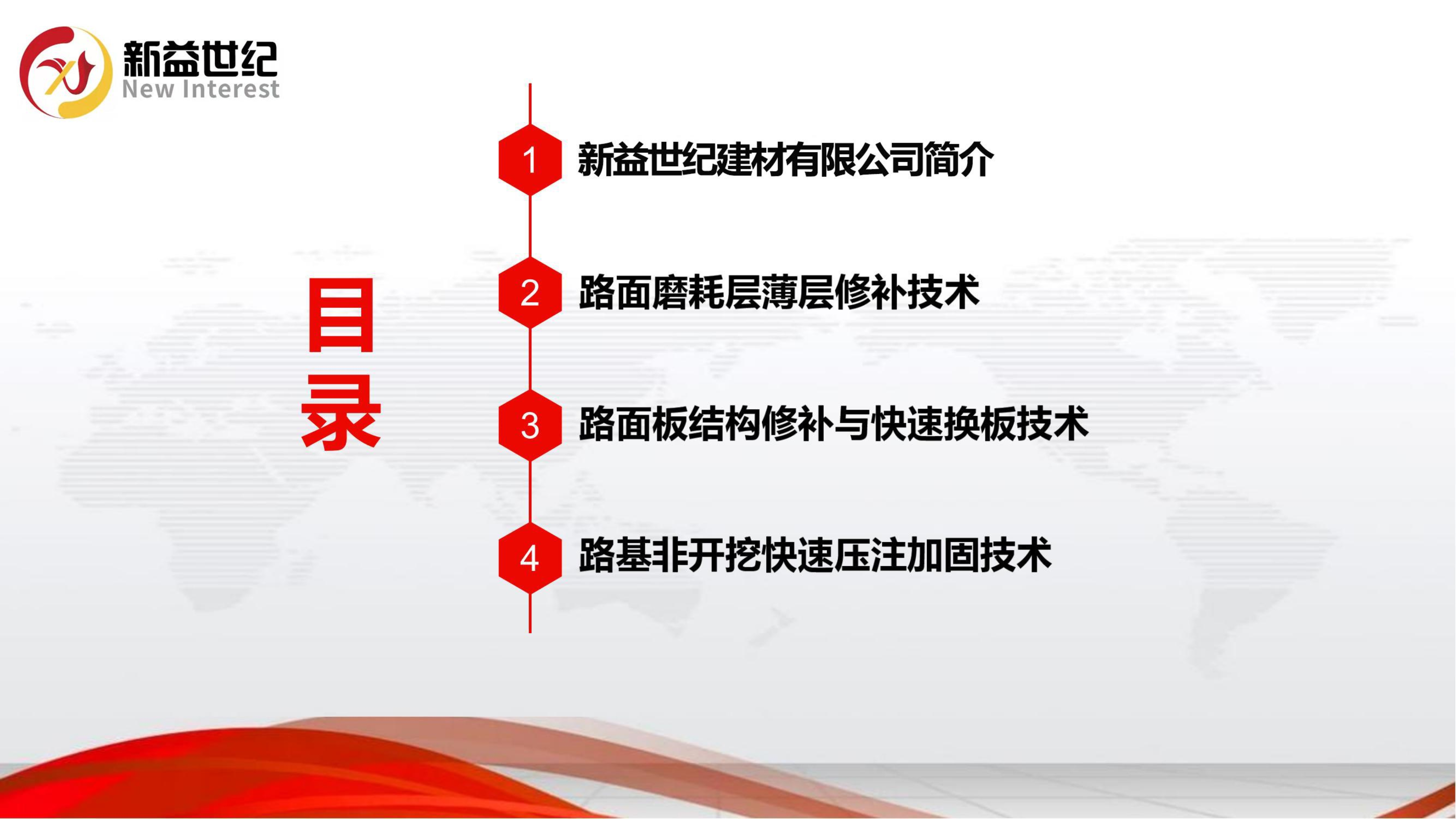 新益世纪
New Interest

目录

1 新益世纪建材有限公司简介

2 路面磨耗层薄层修补技术

3 路面板结构修补与快速换板技术

4 路基非开挖快速压注加固技术